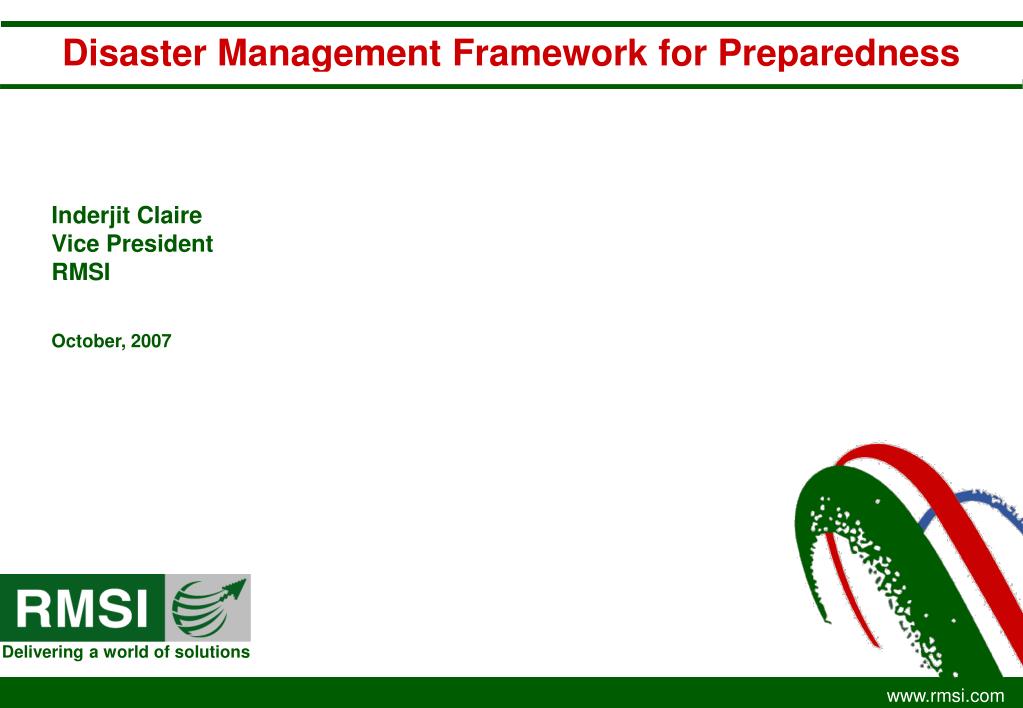 Disaster Management Framework for Preparedness

Inderjit Claire
Vice President
RMSI

October, 2007

RMSI

Delivering a world of solutions

www.rmsi.com